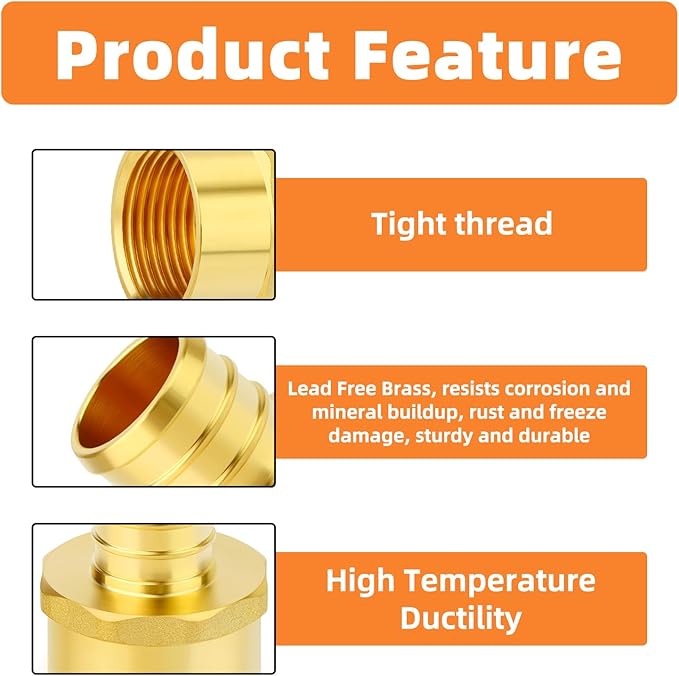 Product Feature

Tight thread

Lead Free Brass, resists corrosion and mineral buildup, rust and freeze damage, sturdy and durable

High Temperature Ductility